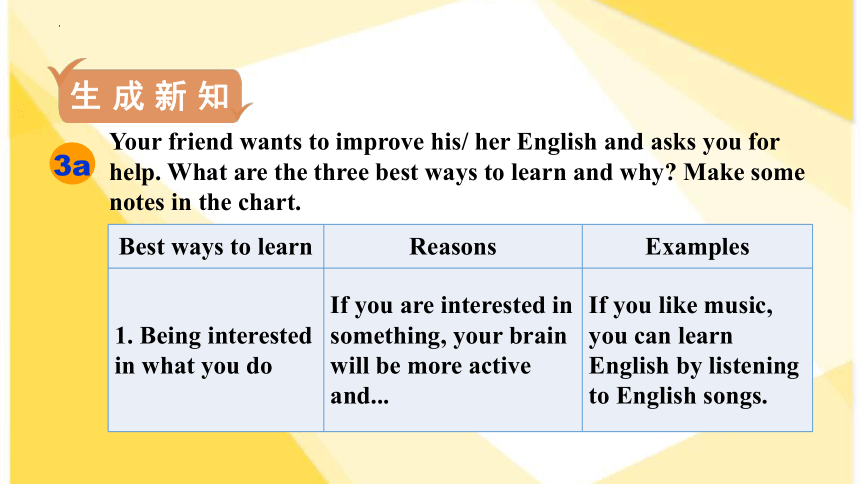 生成新知

3a Your friend wants to improve his/ her English and asks you for help. What are the three best ways to learn and why? Make some notes in the chart.

| Best ways to learn | Reasons | Examples |
|---|---|---|
| 1. Being interested in what you do | If you are interested in something, your brain will be more active and... | If you like music, you can learn English by listening to English songs. |